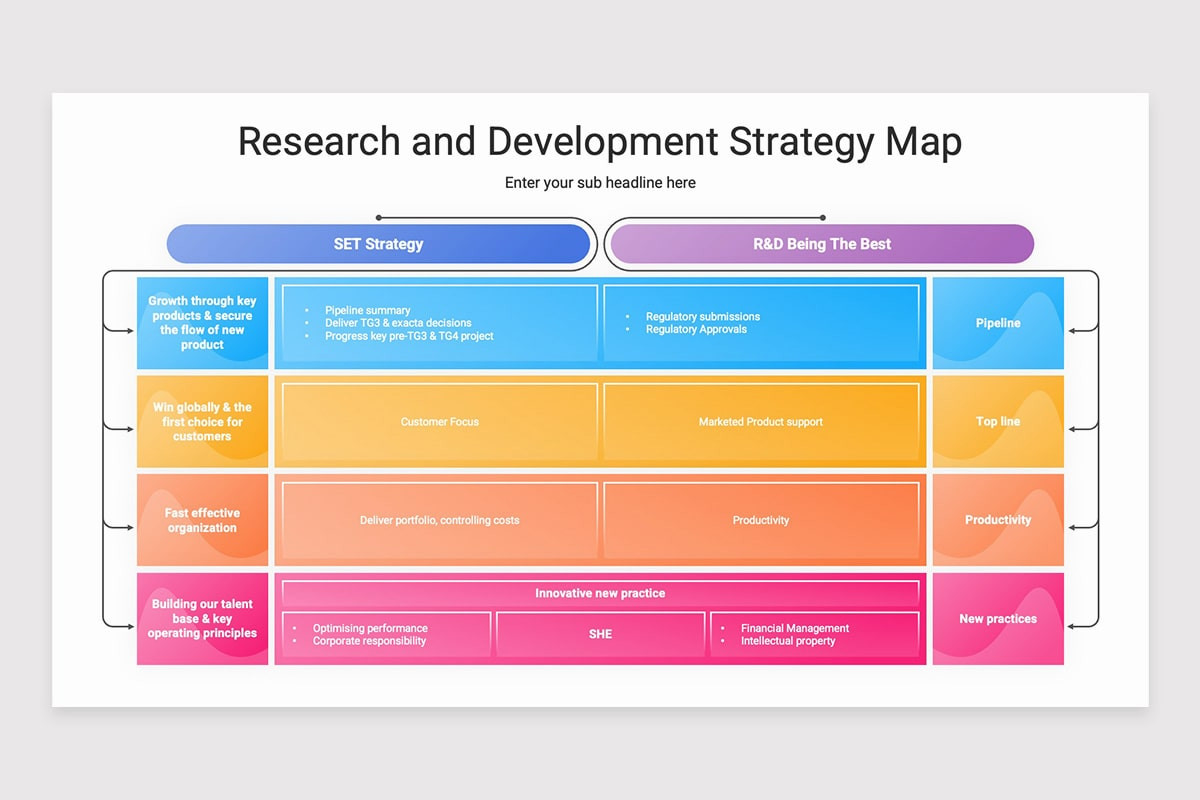 Research and Development Strategy Map

Enter your sub headline here

SET Strategy

R&D Being The Best

Growth through key products & secure the flow of new product

- Pipeline summary
- Deliver TG3 & exacta decisions
- Progress key pre-TG3 & TG4 project

- Regulatory submissions
- Regulatory Approvals

Pipeline

Win globally & the first choice for customers

Customer Focus

Marketed Product support

Top line

Fast effective organization

Deliver portfolio, controlling costs

Productivity

Productivity

Building our talent base & key operating principles

Innovative new practice

- Optimising performance
- Corporate responsibility

SHE

- Financial Management
- Intellectual property

New practices